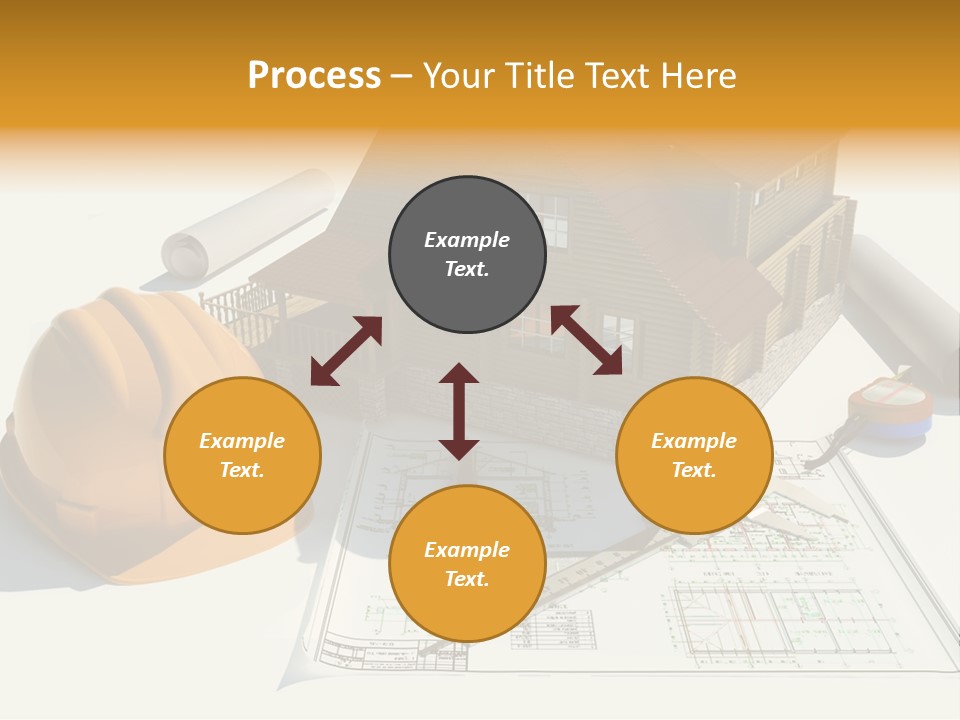 Process – Your Title Text Here

Example Text.

Example Text.

Example Text.

Example Text.